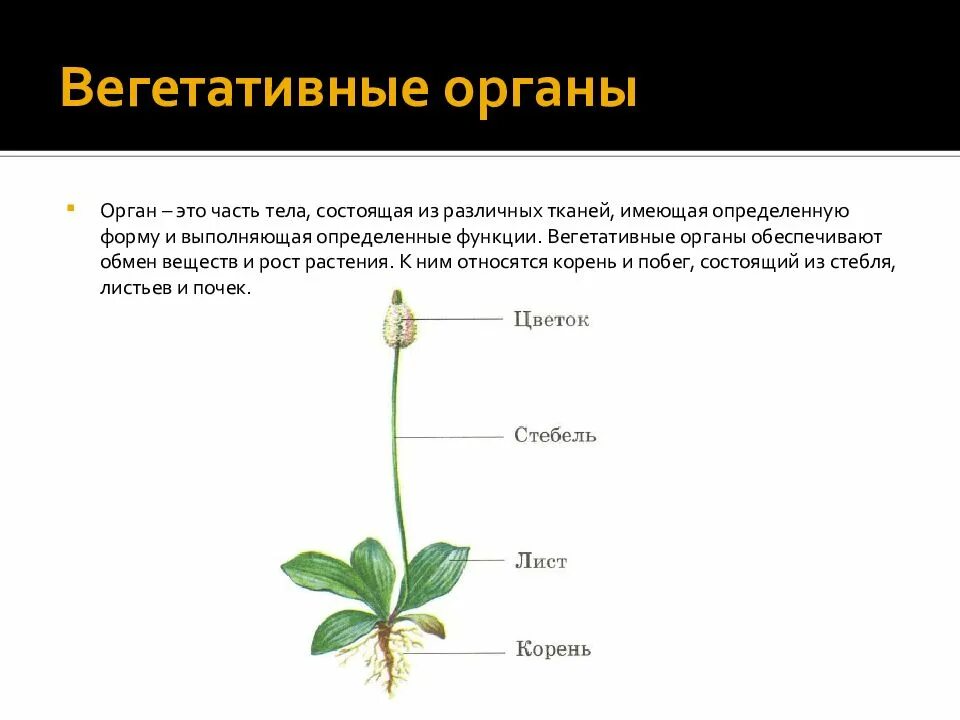 Вегетативные органы

Орган – это часть тела, состоящая из различных тканей, имеющая определенную форму и выполняющая определенные функции. Вегетативные органы обеспечивают обмен веществ и рост растения. К ним относятся корень и побег, состоящий из стебля, листьев и почек.

Цветок

Стебель

Лист

Корень